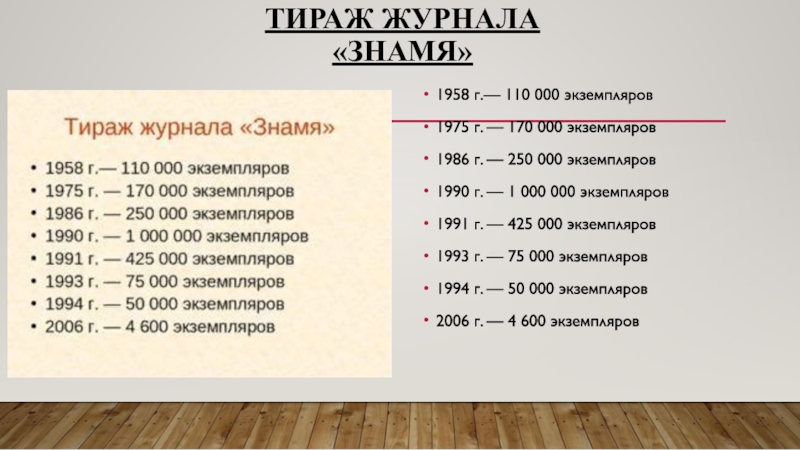 ТИРАЖ ЖУРНАЛА «ЗНАМЯ»

Тираж журнала «Знамя»

• 1958 г.— 110 000 экземпляров
• 1975 г. — 170 000 экземпляров
• 1986 г. — 250 000 экземпляров
• 1990 г. — 1 000 000 экземпляров
• 1991 г. — 425 000 экземпляров
• 1993 г. — 75 000 экземпляров
• 1994 г. — 50 000 экземпляров
• 2006 г. — 4 600 экземпляров

• 1958 г.— 110 000 экземпляров
• 1975 г. — 170 000 экземпляров
• 1986 г. — 250 000 экземпляров
• 1990 г. — 1 000 000 экземпляров
• 1991 г. — 425 000 экземпляров
• 1993 г. — 75 000 экземпляров
• 1994 г. — 50 000 экземпляров
• 2006 г. — 4 600 экземпляров